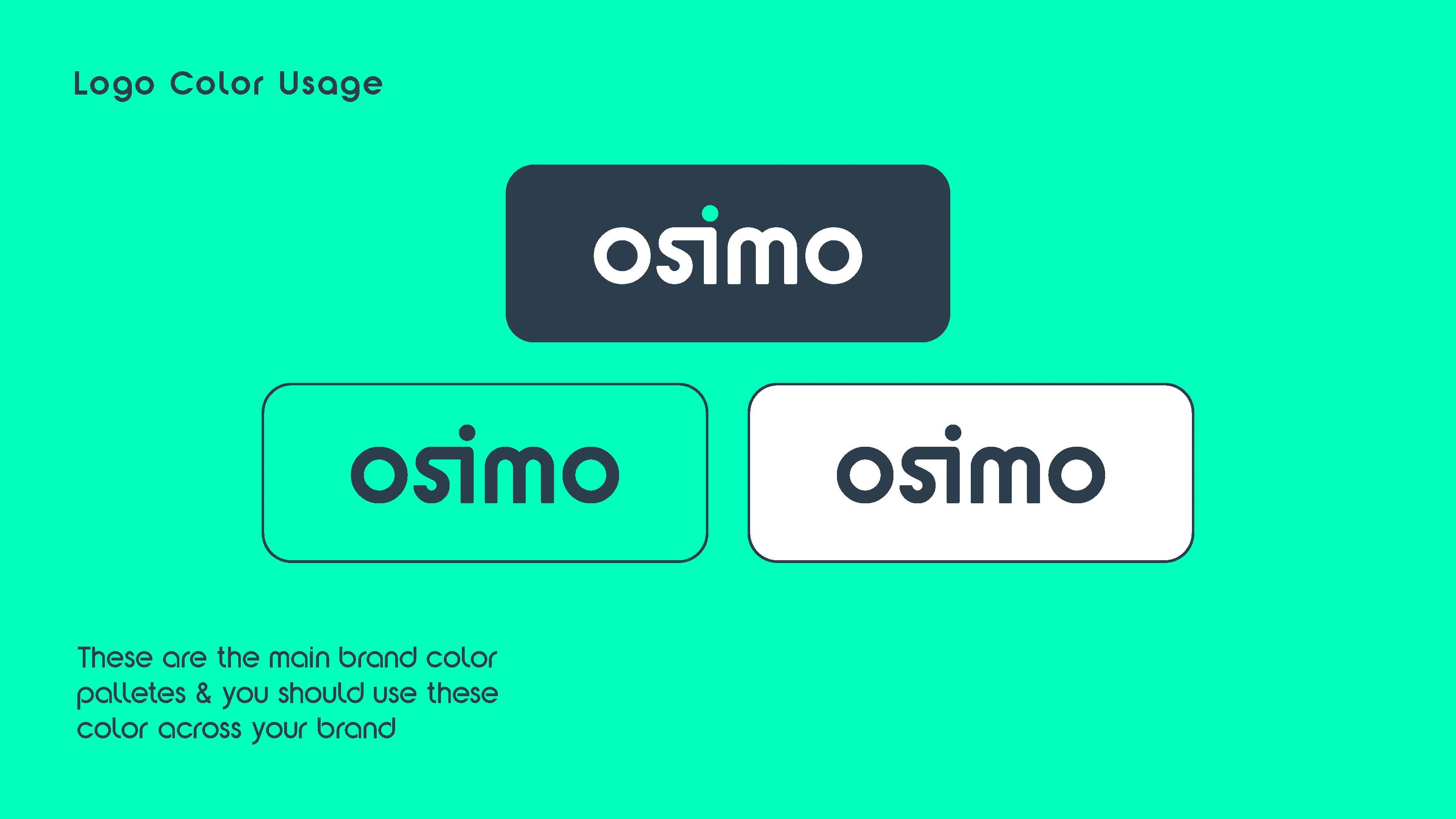 Logo Color Usage

osimo

osimo

osimo

These are the main brand color palletes & you should use these color across your brand